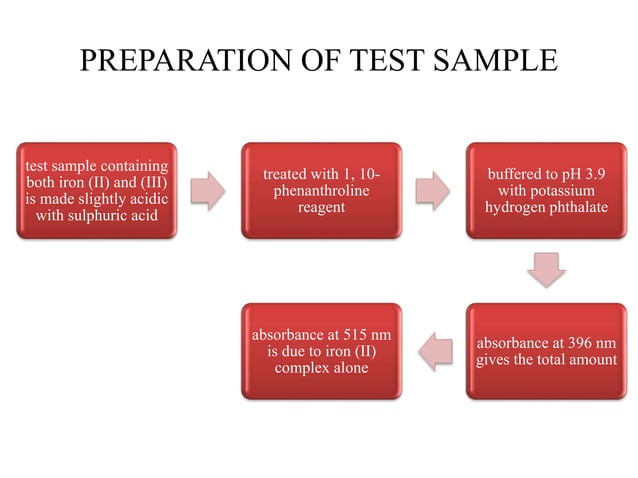 PREPARATION OF TEST SAMPLE

test sample containing both iron (II) and (III) is made slightly acidic with sulphuric acid

treated with 1, 10-phenanthroline reagent

buffered to pH 3.9 with potassium hydrogen phthalate

absorbance at 396 nm gives the total amount

absorbance at 515 nm is due to iron (II) complex alone